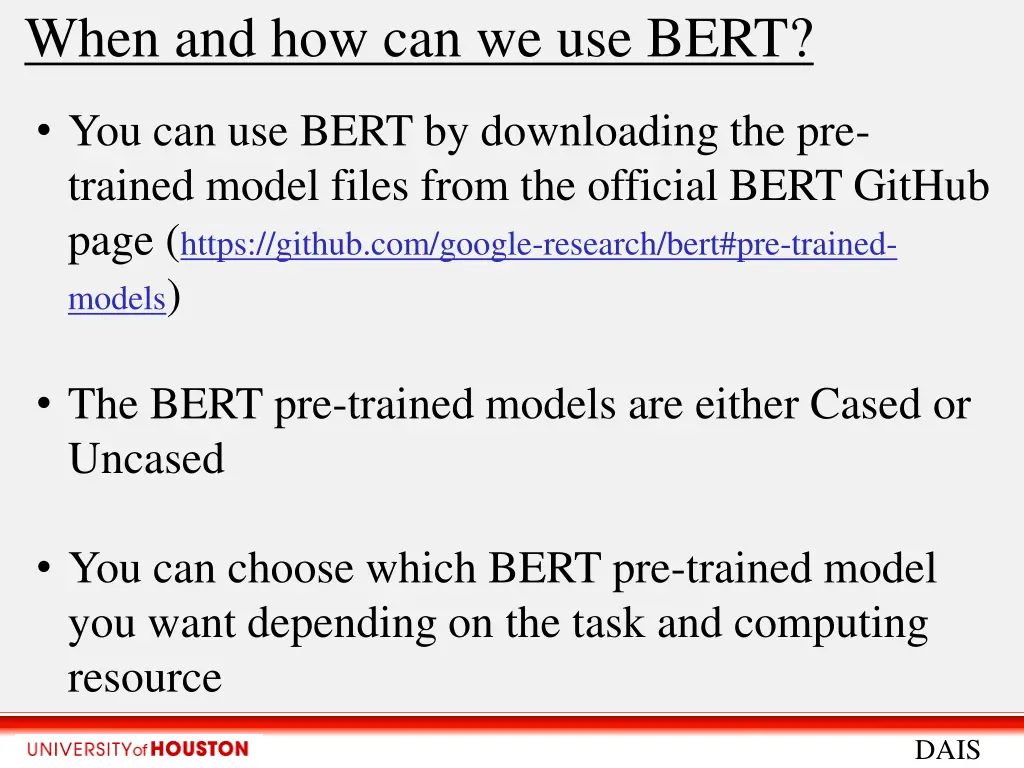 When and how can we use BERT?

• You can use BERT by downloading the pre-trained model files from the official BERT GitHub page (https://github.com/google-research/bert#pre-trained-models)

• The BERT pre-trained models are either Cased or Uncased

• You can choose which BERT pre-trained model you want depending on the task and computing resource

UNIVERSITY of HOUSTON

DAIS